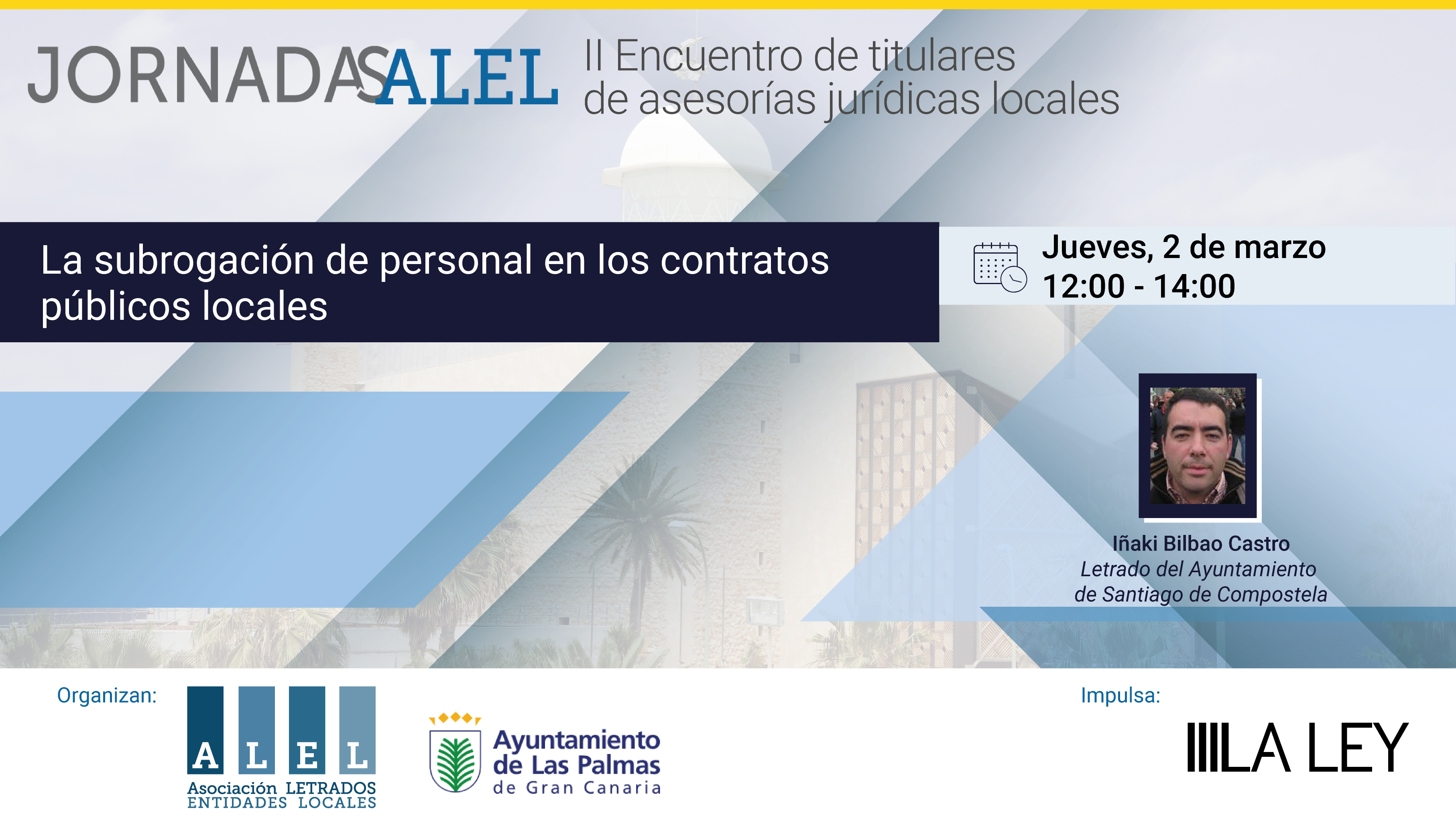 JORNADAS ALEL II Encuentro de titulares de asesorías jurídicas locales

La subrogación de personal en los contratos públicos locales

Jueves, 2 de marzo
12:00 - 14:00

Iñaki Bilbao Castro
Letrado del Ayuntamiento de Santiago de Compostela

Organizan:

A L E L
Asociación LETRADOS ENTIDADES LOCALES

Ayuntamiento de Las Palmas de Gran Canaria

Impulsa:

LA LEY